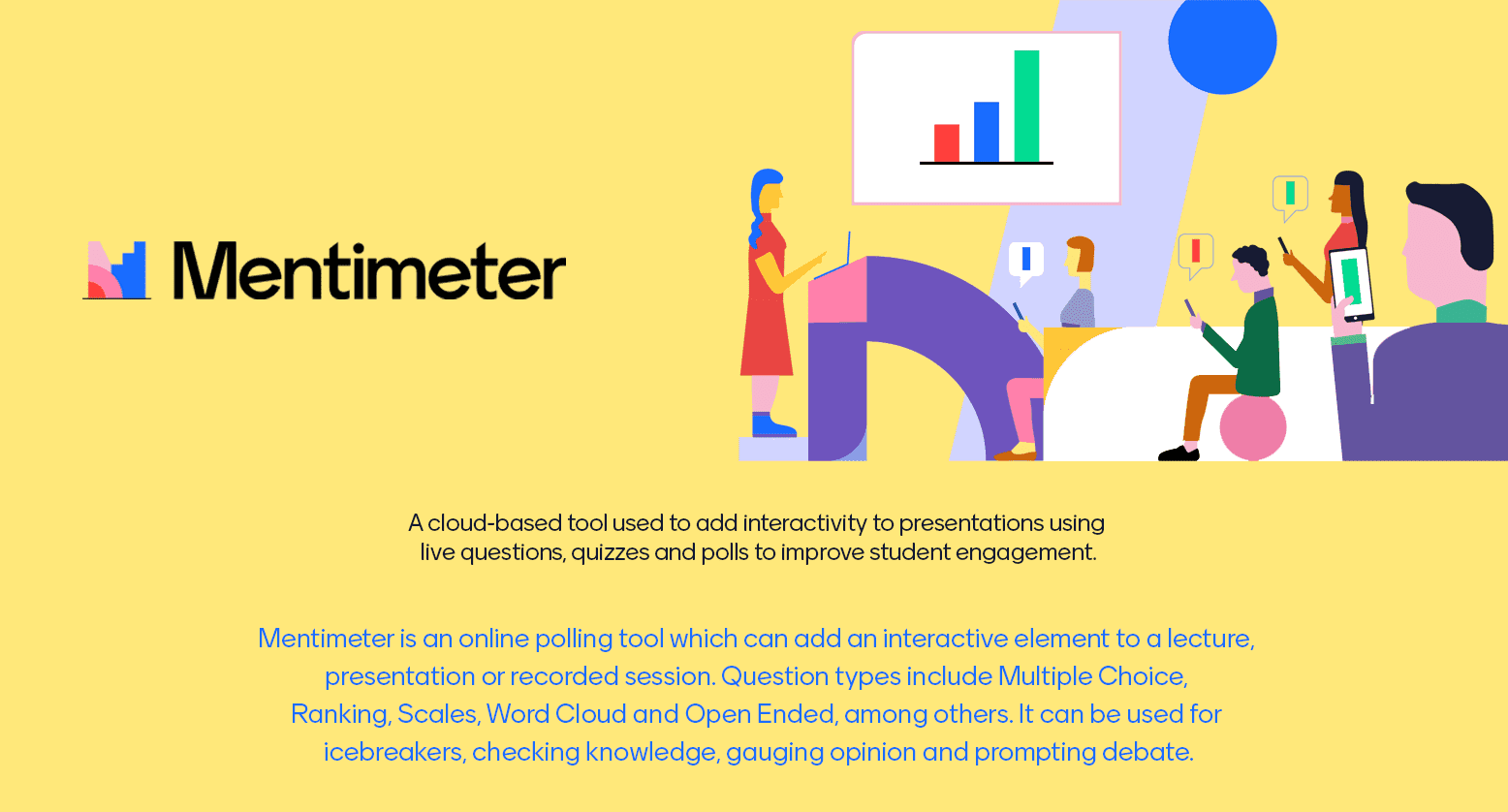 Mentimeter

A cloud-based tool used to add interactivity to presentations using live questions, quizzes and polls to improve student engagement.

Mentimeter is an online polling tool which can add an interactive element to a lecture, presentation or recorded session. Question types include Multiple Choice, Ranking, Scales, Word Cloud and Open Ended, among others. It can be used for icebreakers, checking knowledge, gauging opinion and prompting debate.